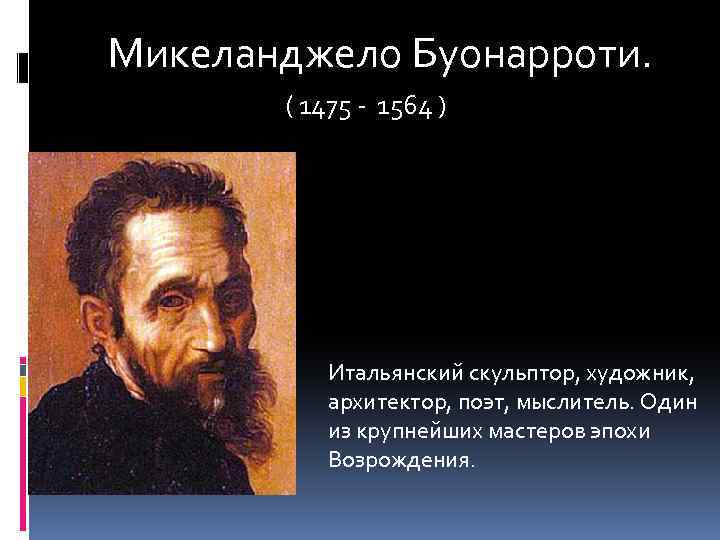 Микеланджело Буонарроти.

( 1475 - 1564 )

Итальянский скульптор, художник, архитектор, поэт, мыслитель. Один из крупнейших мастеров эпохи Возрождения.